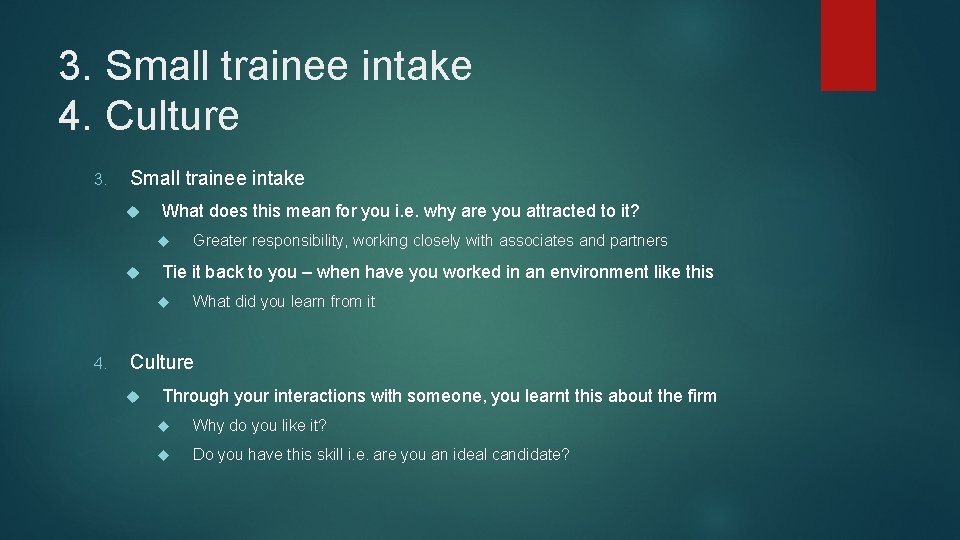 3. Small trainee intake
4. Culture

3. Small trainee intake

What does this mean for you i.e. why are you attracted to it?

Greater responsibility, working closely with associates and partners

Tie it back to you – when have you worked in an environment like this

What did you learn from it

4. Culture

Through your interactions with someone, you learnt this about the firm

Why do you like it?

Do you have this skill i.e. are you an ideal candidate?